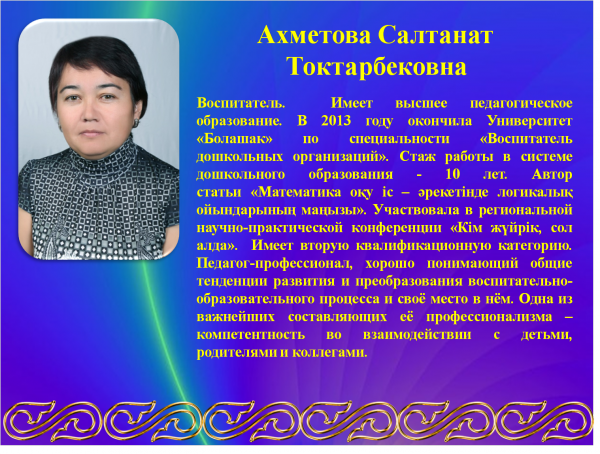 Ахметова Салтанат Токтарбековна

Воспитатель. Имеет высшее педагогическое образование. В 2013 году окончила Университет «Болашак» по специальности «Воспитатель дошкольных организаций». Стаж работы в системе дошкольного образования - 10 лет. Автор статьи «Математика оқу іс – әрекетінде логикалық ойындарының маңызы». Участвовала в региональной научно-практической конференции «Кім жүйрік, сол алда». Имеет вторую квалификационную категорию. Педагог-профессионал, хорошо понимающий общие тенденции развития и преобразования воспитательно-образовательного процесса и своё место в нём. Одна из важнейших составляющих её профессионализма – компетентность во взаимодействии с детьми, родителями и коллегами.